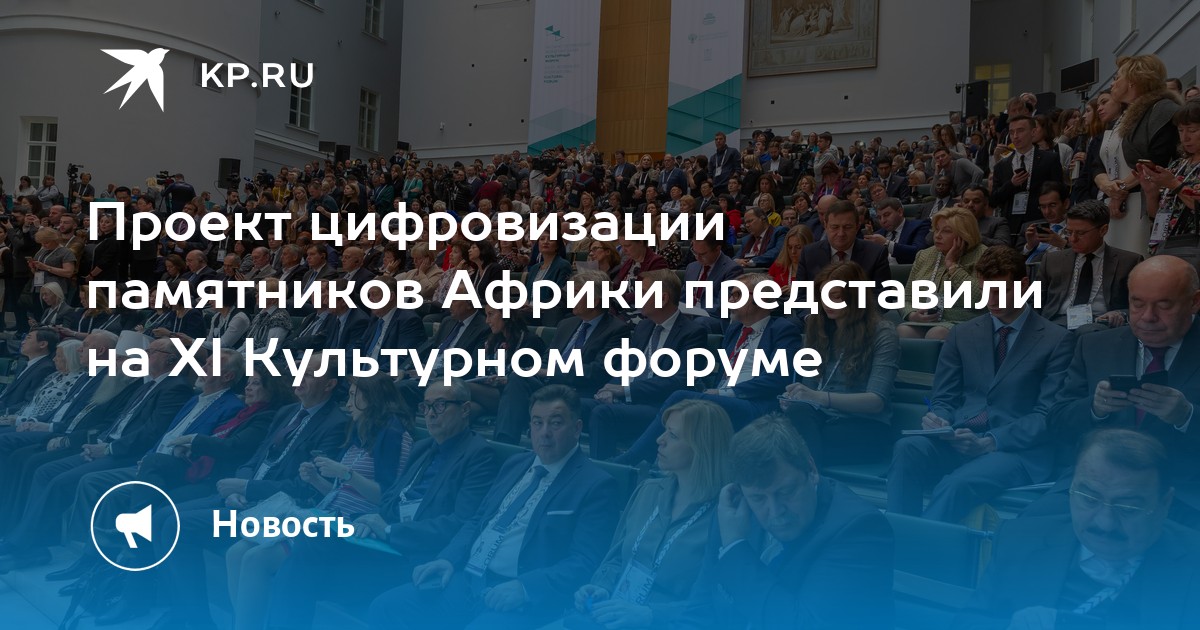 KP.RU

Проект цифровизации памятников Африки представили на XI Культурном форуме

Новость